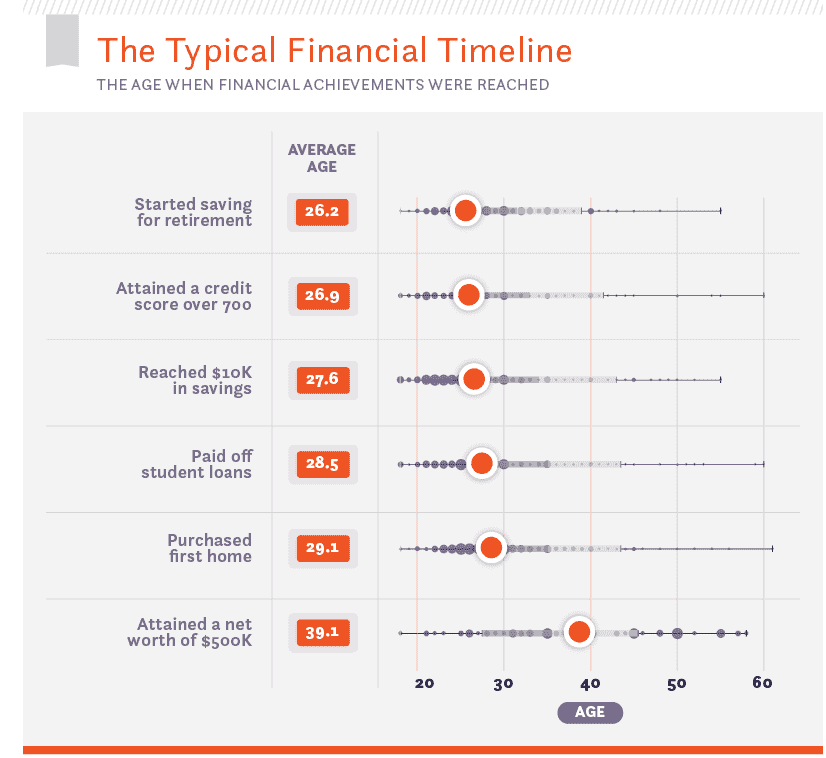 The Typical Financial Timeline

THE AGE WHEN FINANCIAL ACHIEVEMENTS WERE REACHED

| | AVERAGE AGE |
|---|---|
| Started saving for retirement | 26.2 |
| Attained a credit score over 700 | 26.9 |
| Reached \$10K in savings | 27.6 |
| Paid off student loans | 28.5 |
| Purchased first home | 29.1 |
| Attained a net worth of \$500K | 39.1 |

20 30 40 50 60

AGE